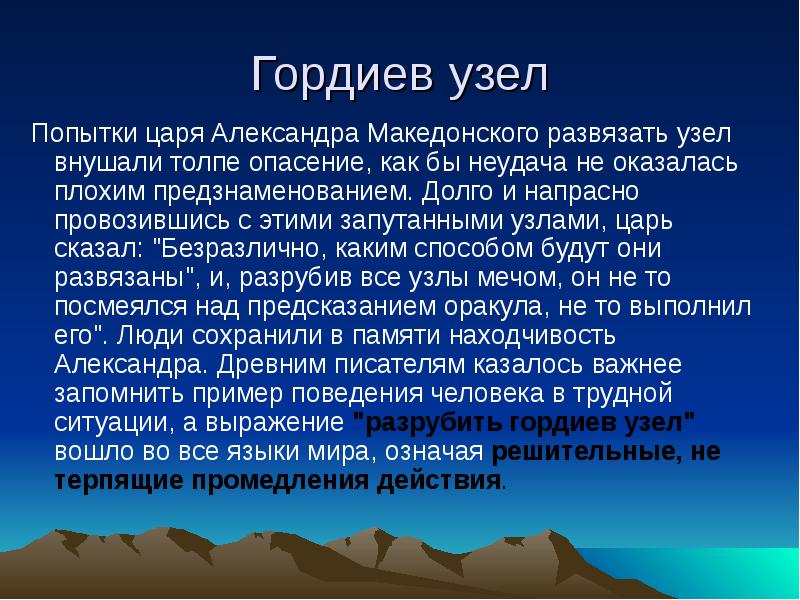 Гордиев узел

Попытки царя Александра Македонского развязать узел внушали толпе опасение, как бы неудача не оказалась плохим предзнаменованием. Долго и напрасно провозившись с этими запутанными узлами, царь сказал: "Безразлично, каким способом будут они развязаны", и, разрубив все узлы мечом, он не то посмеялся над предсказанием оракула, не то выполнил его". Люди сохранили в памяти находчивость Александра. Древним писателям казалось важнее запомнить пример поведения человека в трудной ситуации, а выражение "разрубить гордиев узел" вошло во все языки мира, означая решительные, не терпящие промедления действия.